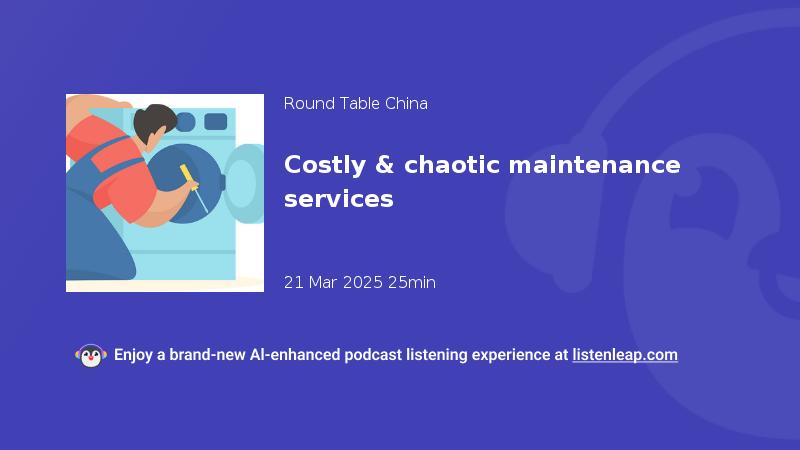 Round Table China

Costly & chaotic maintenance services

21 Mar 2025 25min

Enjoy a brand-new AI-enhanced podcast listening experience at listenleap.com